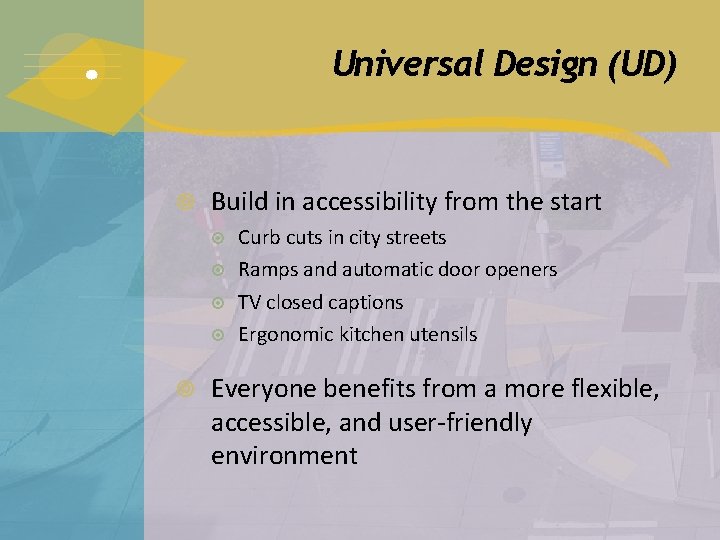 Universal Design (UD)

Build in accessibility from the start

Curb cuts in city streets

Ramps and automatic door openers

TV closed captions

Ergonomic kitchen utensils

Everyone benefits from a more flexible, accessible, and user-friendly environment